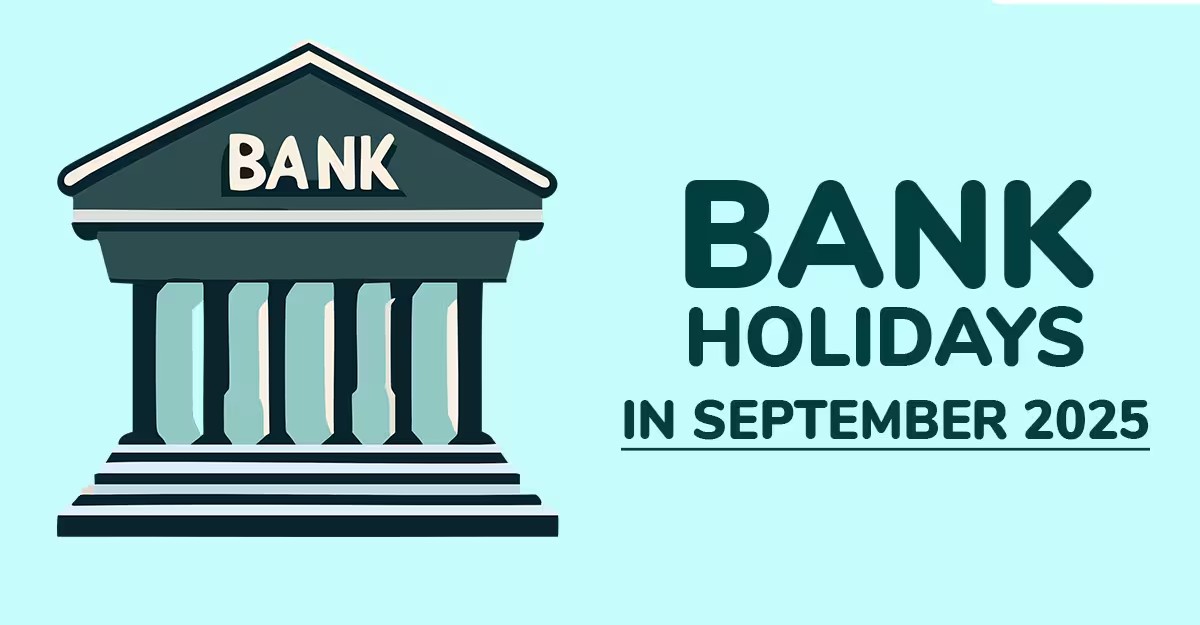 BANK

BANK
HOLIDAYS
IN SEPTEMBER 2025